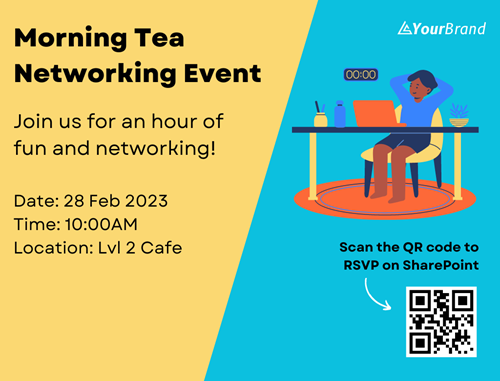 Morning Tea Networking Event

Join us for an hour of fun and networking!

Date: 28 Feb 2023
Time: 10:00AM
Location: Lvl 2 Cafe

YourBrand

00:00

Scan the QR code to RSVP on SharePoint